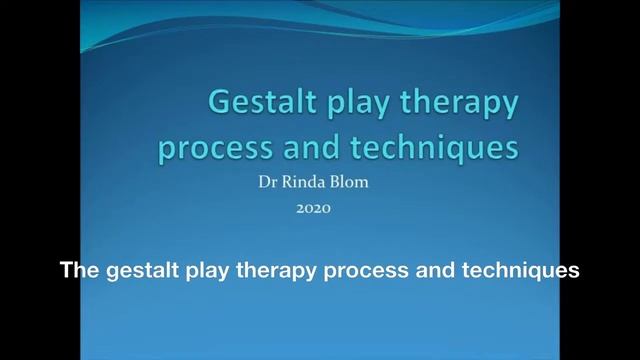 Gestalt play therapy process and techniques

Dr Rinda Blom

2020

The gestalt play therapy process and techniques